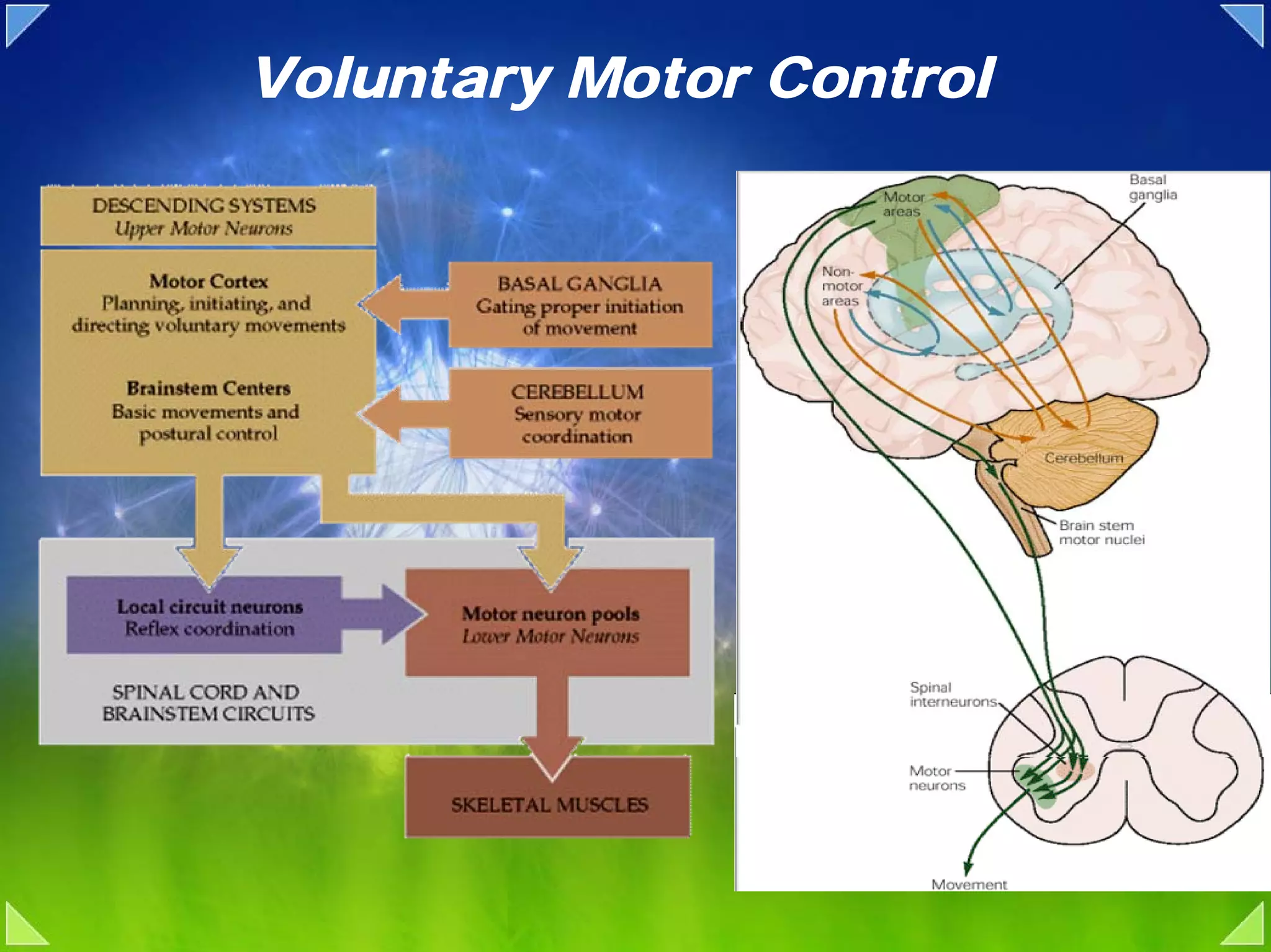 Voluntary Motor Control

DESCENDING SYSTEMS
Upper Motor Neurons

Motor Cortex
Planning, initiating, and directing voluntary movements

Brainstem Centers
Basic movements and postural control

BASAL GANGLIA
Gating proper initiation of movement

CEREBELLUM
Sensory motor coordination

Local circuit neurons
Reflex coordination

Motor neuron pools
Lower Motor Neurons

SPINAL CORD AND BRAINSTEM CIRCUITS

SKELETAL MUSCLES

Motor areas

Basal ganglia

Non-motor areas

Cerebellum

Brain stem motor nuclei

Spinal interneurons

Motor neurons

Movement